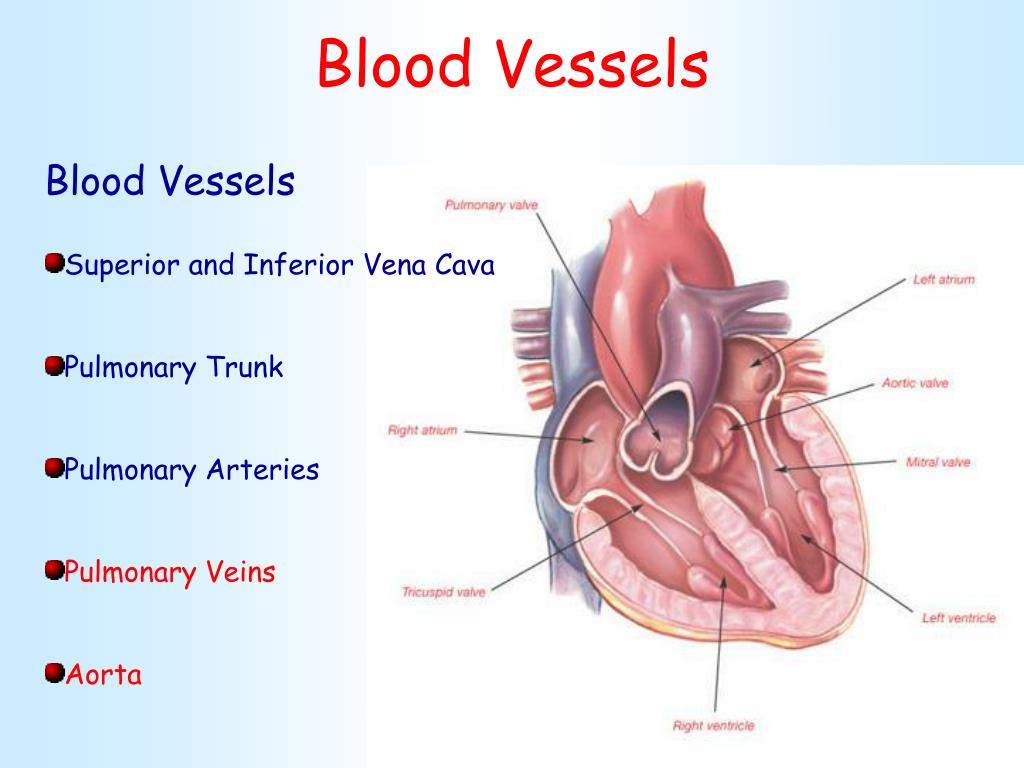 Blood Vessels

Blood Vessels

Superior and Inferior Vena Cava

Pulmonary Trunk

Pulmonary Arteries

Pulmonary Veins

Aorta

Pulmonary valve

Left atrium

Aortic valve

Right atrium

Mitral valve

Tricuspid valve

Left ventricle

Right ventricle